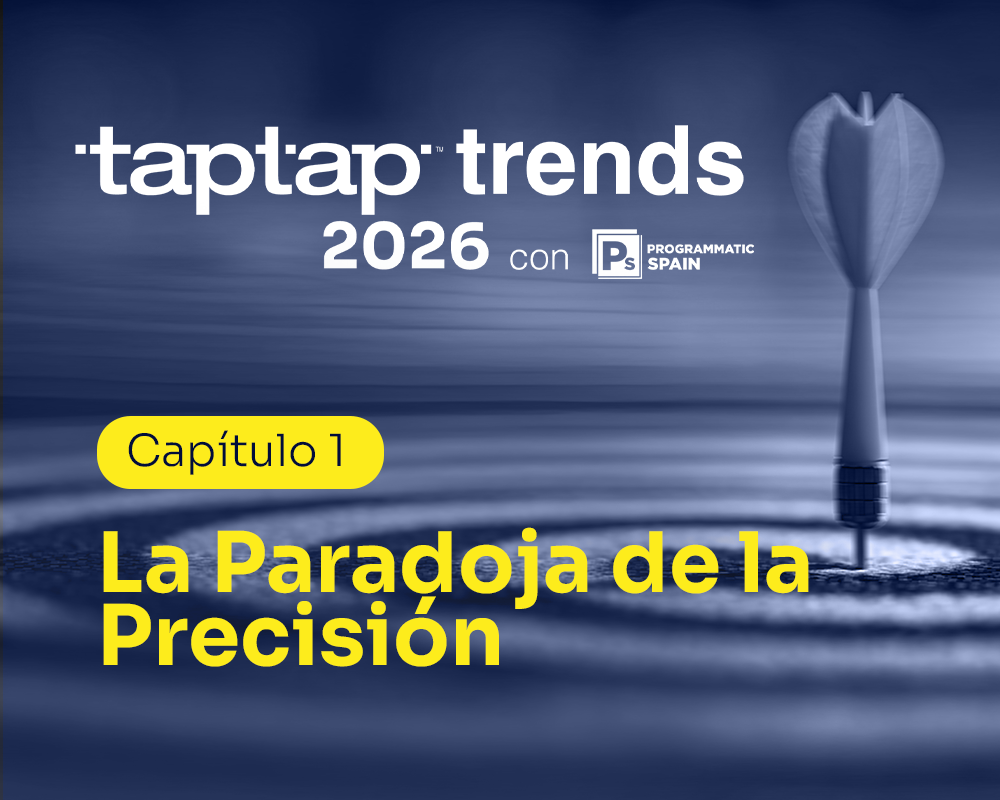 taptap™ trends
2026 con Ps PROGRAMMATIC SPAIN

Capítulo 1

La Paradoja de la Precisión